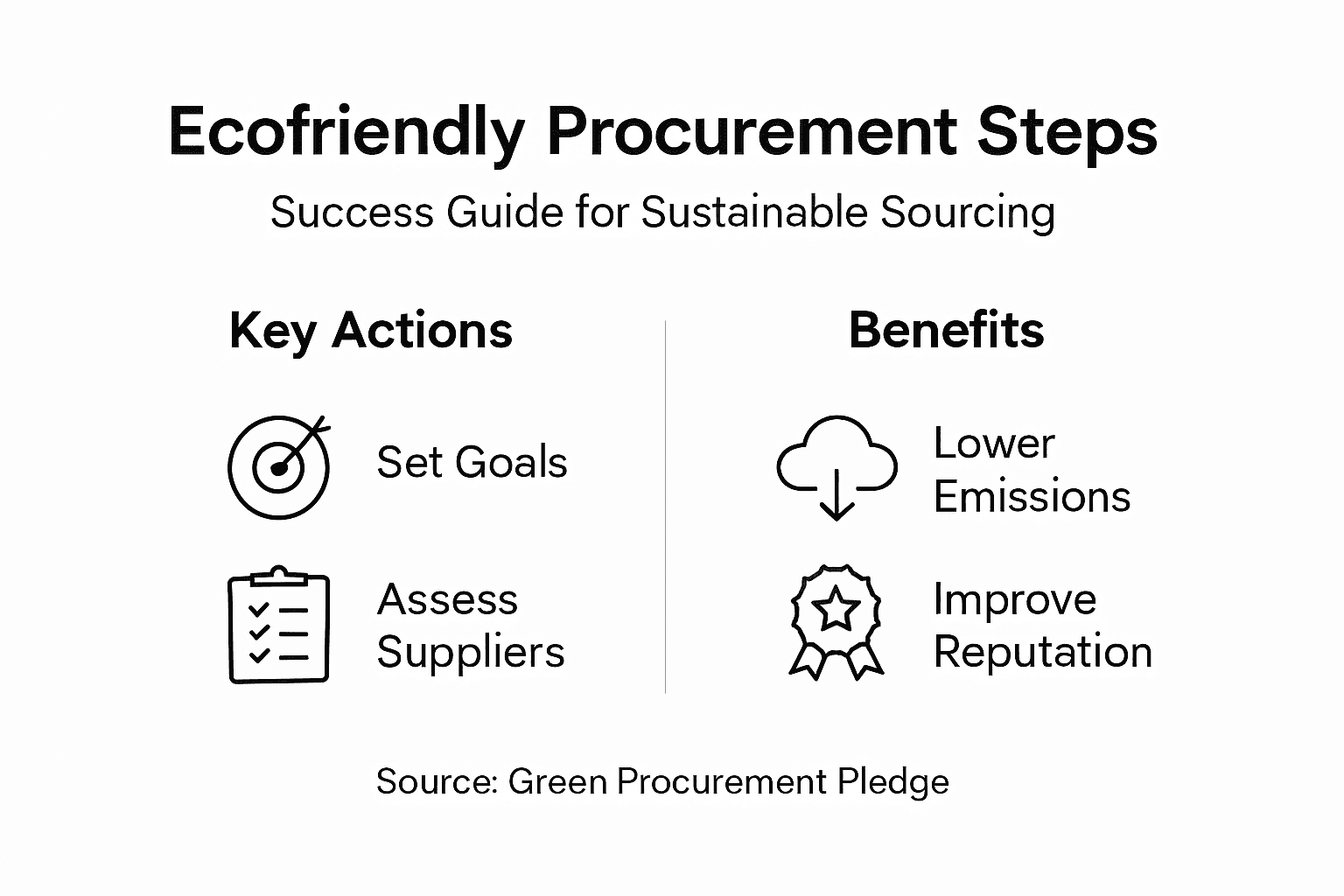 Ecofriendly Procurement Steps

Success Guide for Sustainable Sourcing

Key Actions

Set Goals

Assess Suppliers

Benefits

Lower Emissions

Improve Reputation

Source: Green Procurement Pledge